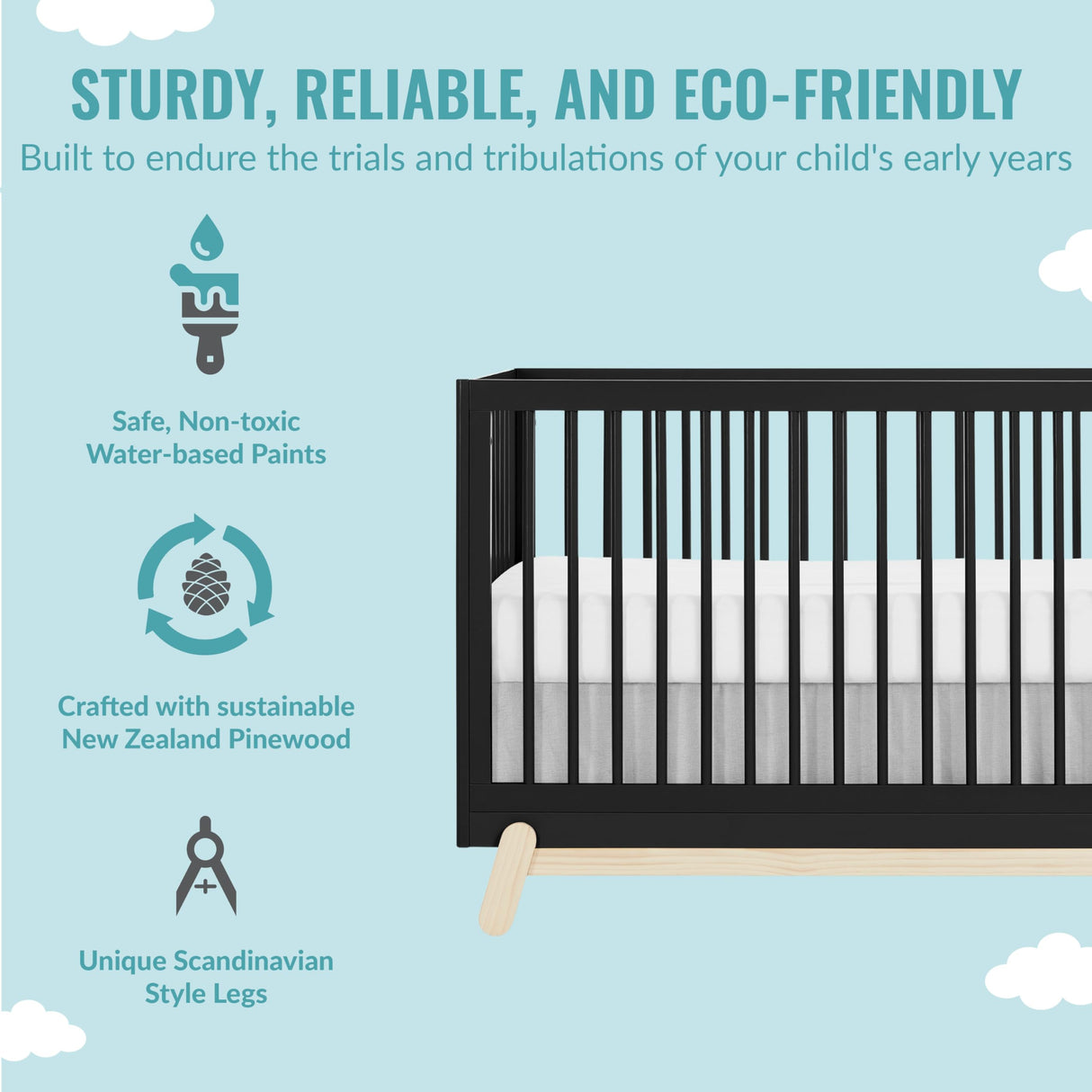 STURDY, RELIABLE, AND ECO-FRIENDLY

Built to endure the trials and tribulations of your child's early years

Safe, Non-toxic Water-based Paints

Crafted with sustainable New Zealand Pinewood

Unique Scandinavian Style Legs